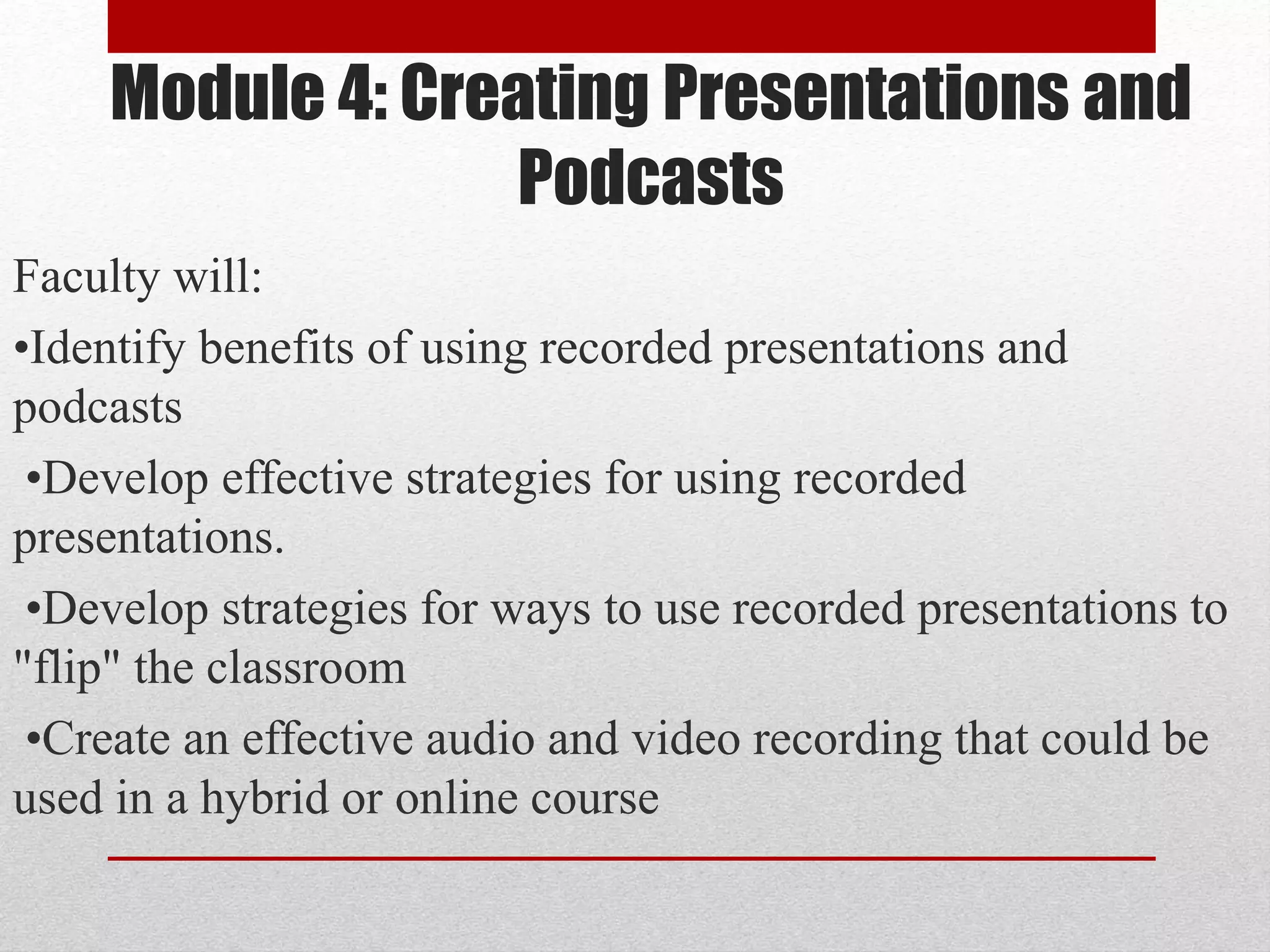 Module 4: Creating Presentations and Podcasts

Faculty will:

•Identify benefits of using recorded presentations and podcasts

•Develop effective strategies for using recorded presentations.

•Develop strategies for ways to use recorded presentations to "flip" the classroom

•Create an effective audio and video recording that could be used in a hybrid or online course